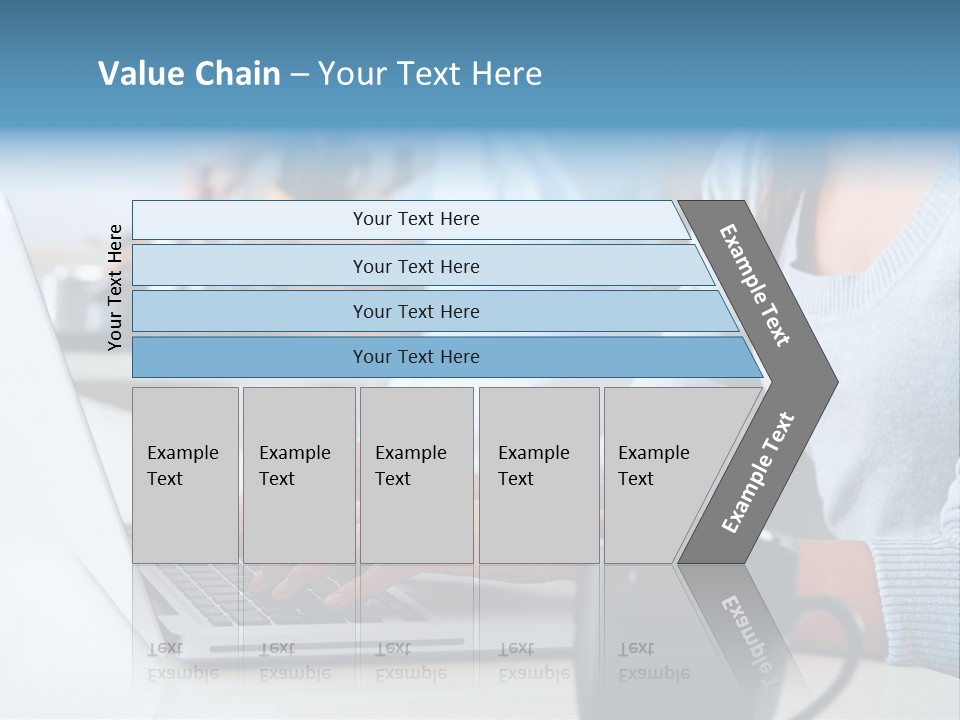 Value Chain – Your Text Here

Your Text Here

Your Text Here

Your Text Here

Your Text Here

Your Text Here

Example Text

Example Text

Example Text

Example Text

Example Text

Example Text

Example Text